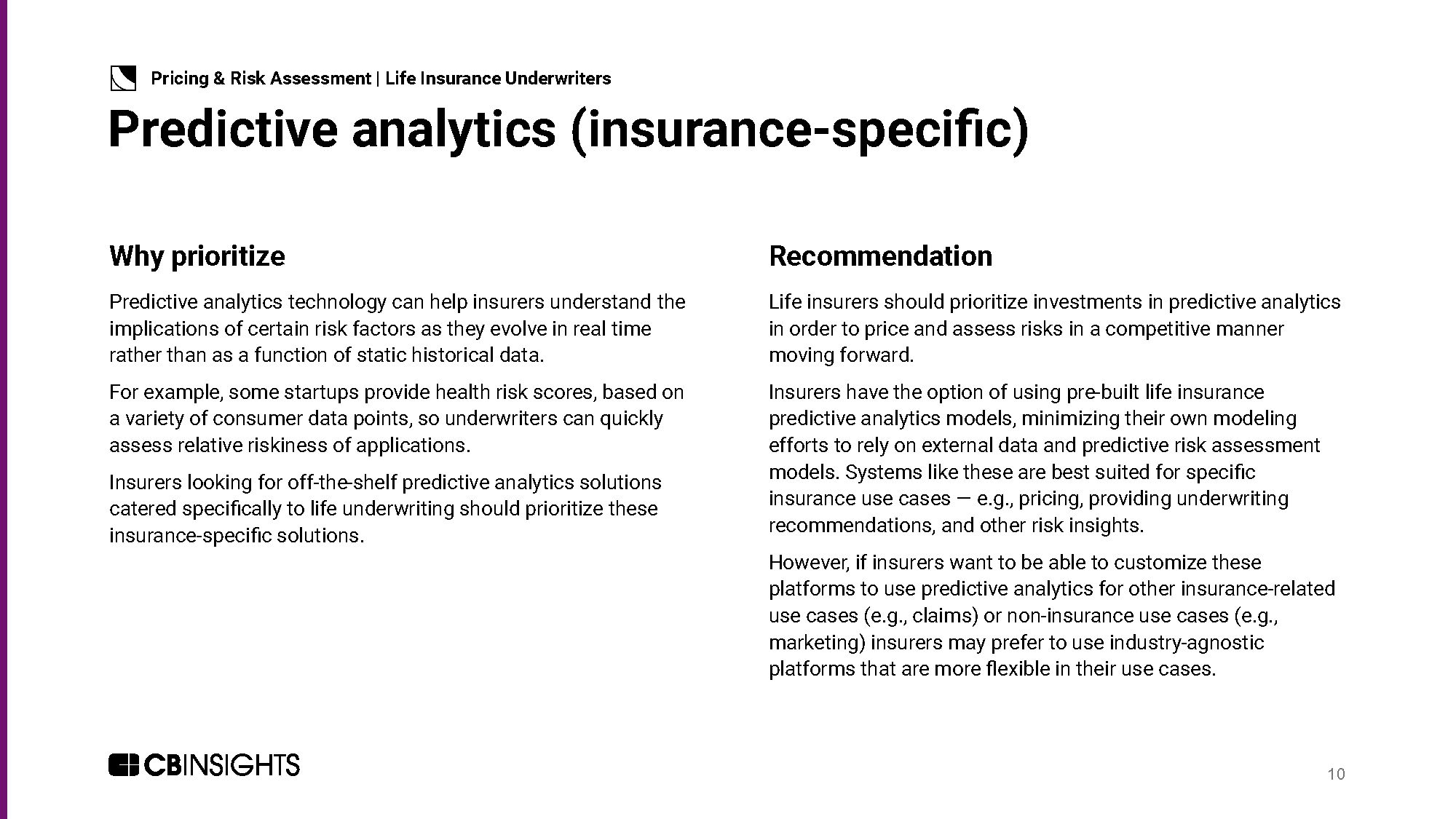 Pricing & Risk Assessment | Life Insurance Underwriters

Predictive analytics (insurance-specific)

Why prioritize

Predictive analytics technology can help insurers understand the implications of certain risk factors as they evolve in real time rather than as a function of static historical data.

For example, some startups provide health risk scores, based on a variety of consumer data points, so underwriters can quickly assess relative riskiness of applications.

Insurers looking for off-the-shelf predictive analytics solutions catered specifically to life underwriting should prioritize these insurance-specific solutions.

Recommendation

Life insurers should prioritize investments in predictive analytics in order to price and assess risks in a competitive manner moving forward.

Insurers have the option of using pre-built life insurance predictive analytics models, minimizing their own modeling efforts to rely on external data and predictive risk assessment models. Systems like these are best suited for specific insurance use cases — e.g., pricing, providing underwriting recommendations, and other risk insights.

However, if insurers want to be able to customize these platforms to use predictive analytics for other insurance-related use cases (e.g., claims) or non-insurance use cases (e.g., marketing) insurers may prefer to use industry-agnostic platforms that are more flexible in their use cases.

CBINSIGHTS

10